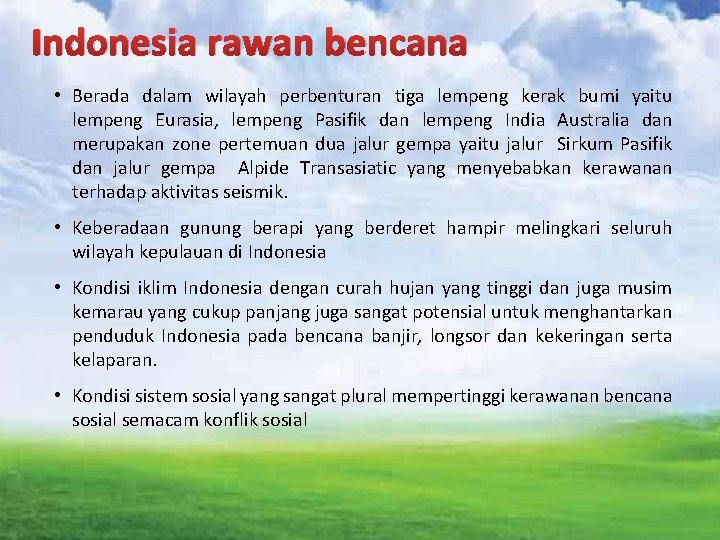 Indonesia rawan bencana

• Berada dalam wilayah perbenturan tiga lempeng kerak bumi yaitu lempeng Eurasia, lempeng Pasifik dan lempeng India Australia dan merupakan zone pertemuan dua jalur gempa yaitu jalur Sirkum Pasifik dan jalur gempa Alpide Transasiatic yang menyebabkan kerawanan terhadap aktivitas seismik.

• Keberadaan gunung berapi yang berderet hampir melingkari seluruh wilayah kepulauan di Indonesia

• Kondisi iklim Indonesia dengan curah hujan yang tinggi dan juga musim kemarau yang cukup panjang juga sangat potensial untuk menghantarkan penduduk Indonesia pada bencana banjir, longsor dan kekeringan serta kelaparan.

• Kondisi sistem sosial yang sangat plural mempertinggi kerawanan bencana sosial semacam konflik sosial